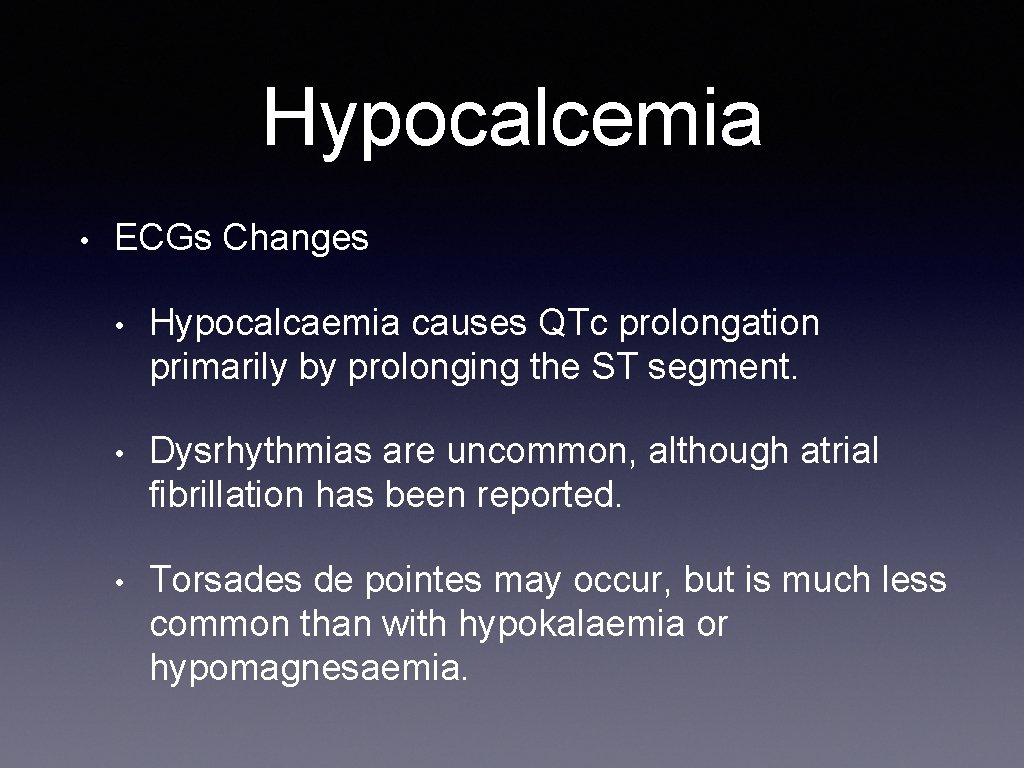 Hypocalcemia

• ECGs Changes

• Hypocalcaemia causes QTc prolongation primarily by prolonging the ST segment.

• Dysrhythmias are uncommon, although atrial fibrillation has been reported.

• Torsades de pointes may occur, but is much less common than with hypokalaemia or hypomagnesaemia.